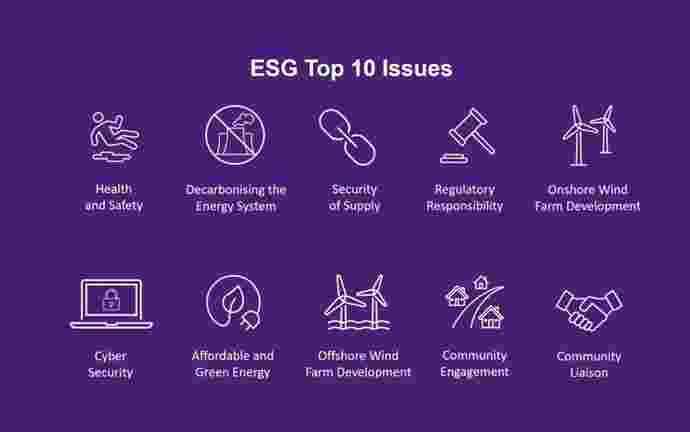 ESG Top 10 Issues

Health and Safety

Decarbonising the Energy System

Security of Supply

Regulatory Responsibility

Onshore Wind Farm Development

Cyber Security

Affordable and Green Energy

Offshore Wind Farm Development

Community Engagement

Community Liaison